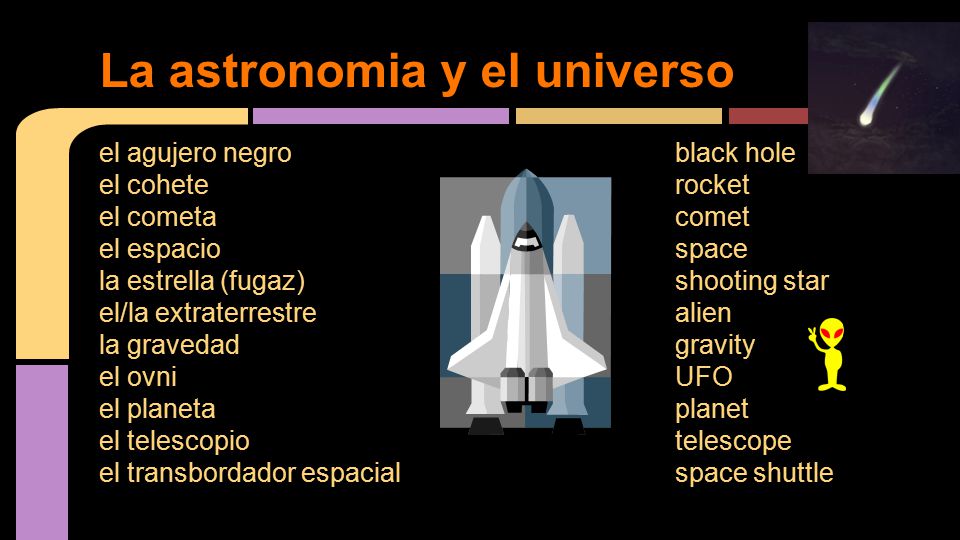 La astronomia y el universo

el agujero negro
el cohete
el cometa
el espacio
la estrella (fugaz)
el/la extraterrestre
la gravedad
el ovni
el planeta
el telescopio
el transbordador espacial

black hole
rocket
comet
space
shooting star
alien
gravity
UFO
planet
telescope
space shuttle